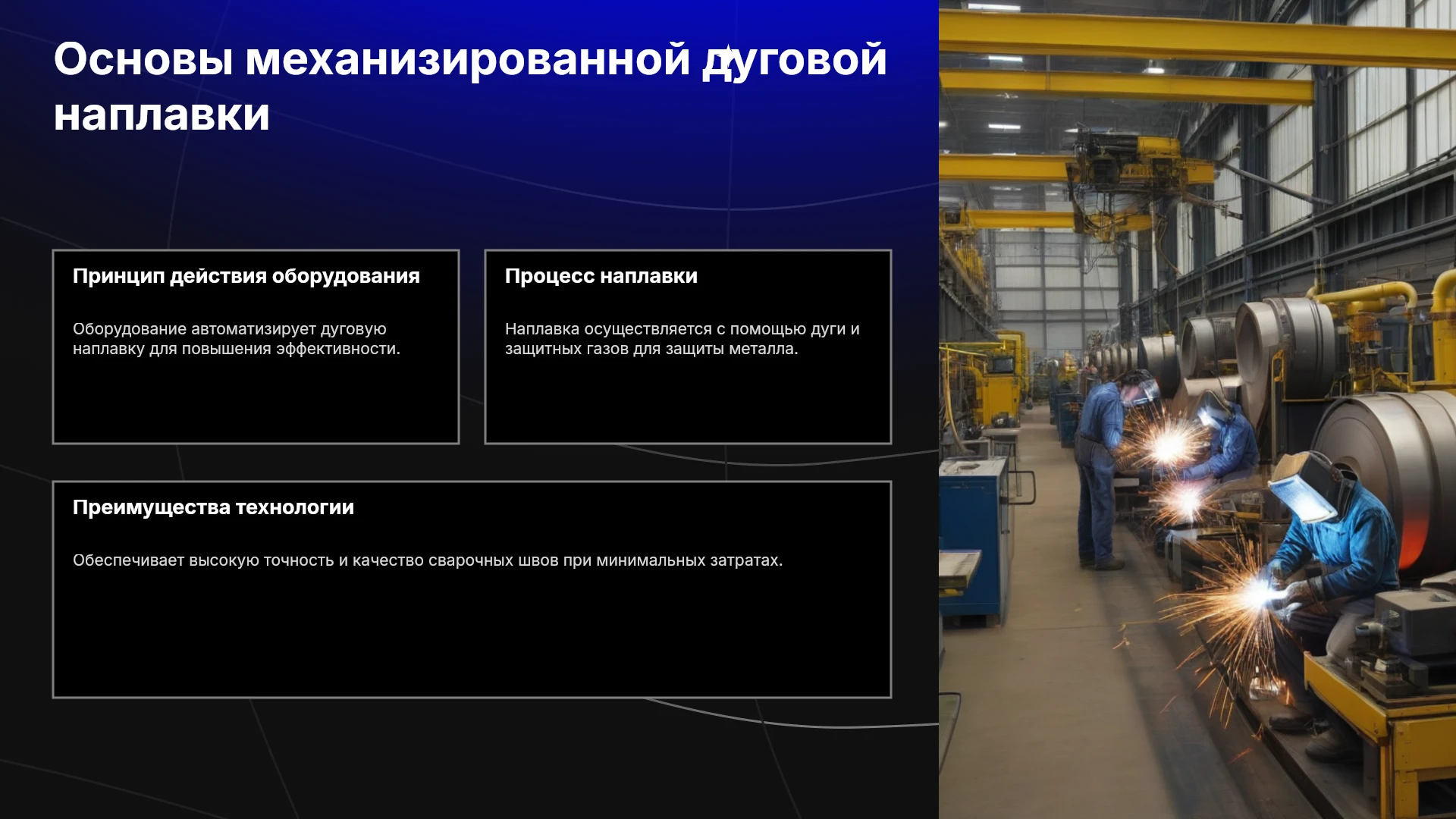 Основы механизированной дуговой наплавки

Принцип действия оборудования

Оборудование автоматизирует дуговую наплавку для повышения эффективности.

Процесс наплавки

Наплавка осуществляется с помощью дуги и защитных газов для защиты металла.

Преимущества технологии

Обеспечивает высокую точность и качество сварочных швов при минимальных затратах.